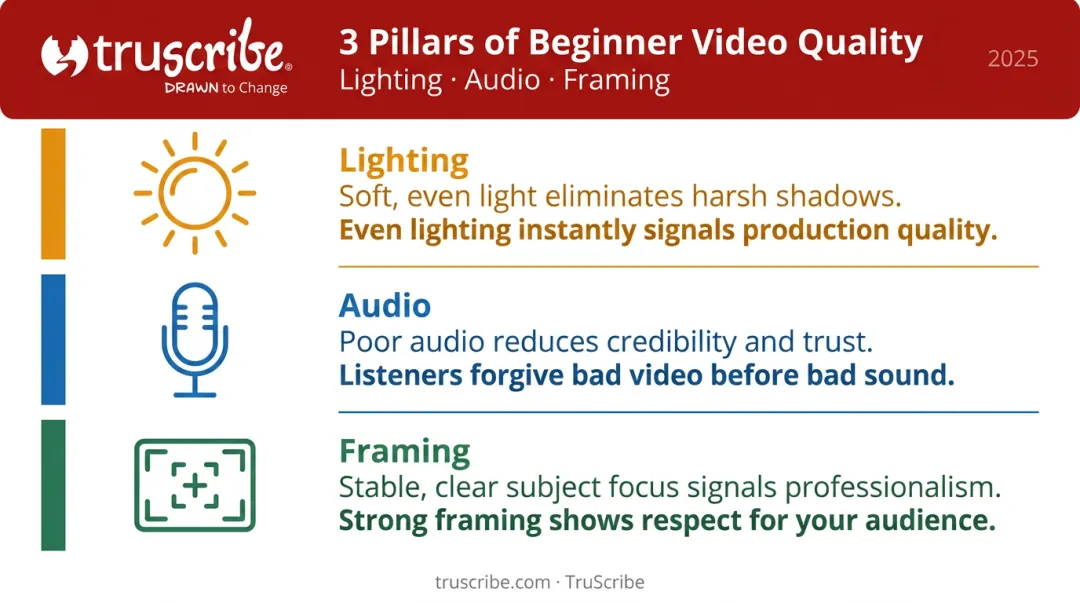 truscribe®
DRAWN to Change

3 Pillars of Beginner Video Quality
Lighting · Audio · Framing

2025

Lighting
Soft, even light eliminates harsh shadows.
Even lighting instantly signals production quality.

Audio
Poor audio reduces credibility and trust.
Listeners forgive bad video before bad sound.

Framing
Stable, clear subject focus signals professionalism.
Strong framing shows respect for your audience.

truscribe.com · TruScribe